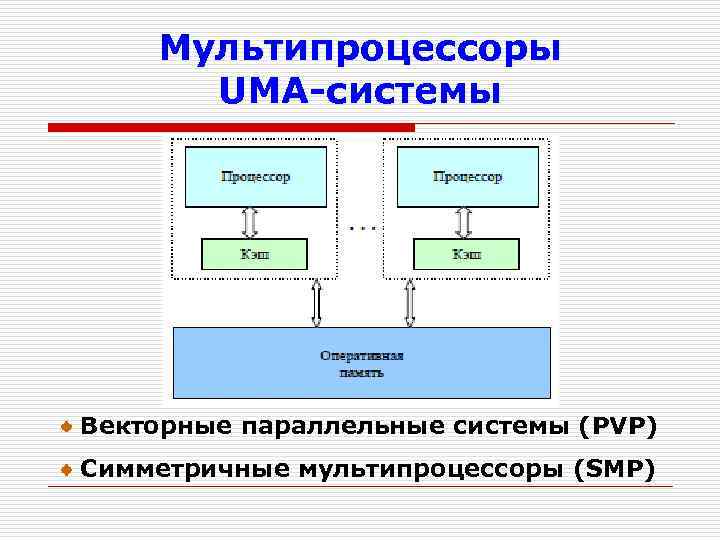 Мультипроцессоры UMA-системы

Процессор

Кэш

. . .

Процессор

Кэш

Оперативная память

Векторные параллельные системы (PVP)

Симметричные мультипроцессоры (SMP)